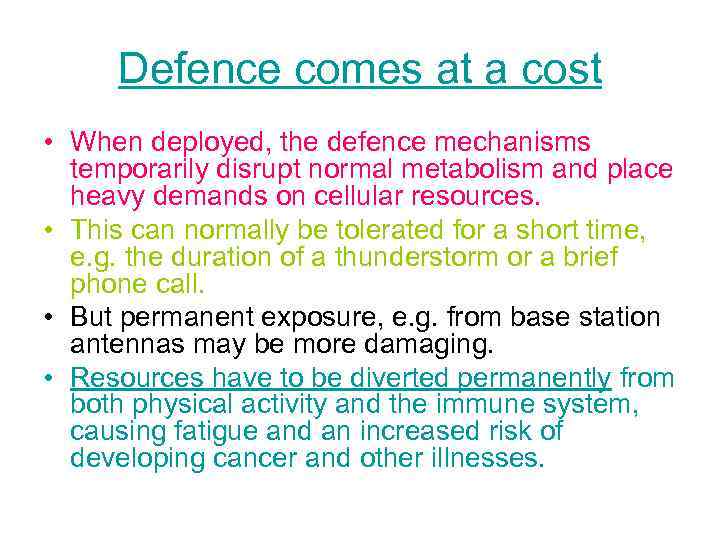 Defence comes at a cost

• When deployed, the defence mechanisms temporarily disrupt normal metabolism and place heavy demands on cellular resources.
• This can normally be tolerated for a short time, e.g. the duration of a thunderstorm or a brief phone call.
• But permanent exposure, e.g. from base station antennas may be more damaging.
• Resources have to be diverted permanently from both physical activity and the immune system, causing fatigue and an increased risk of developing cancer and other illnesses.